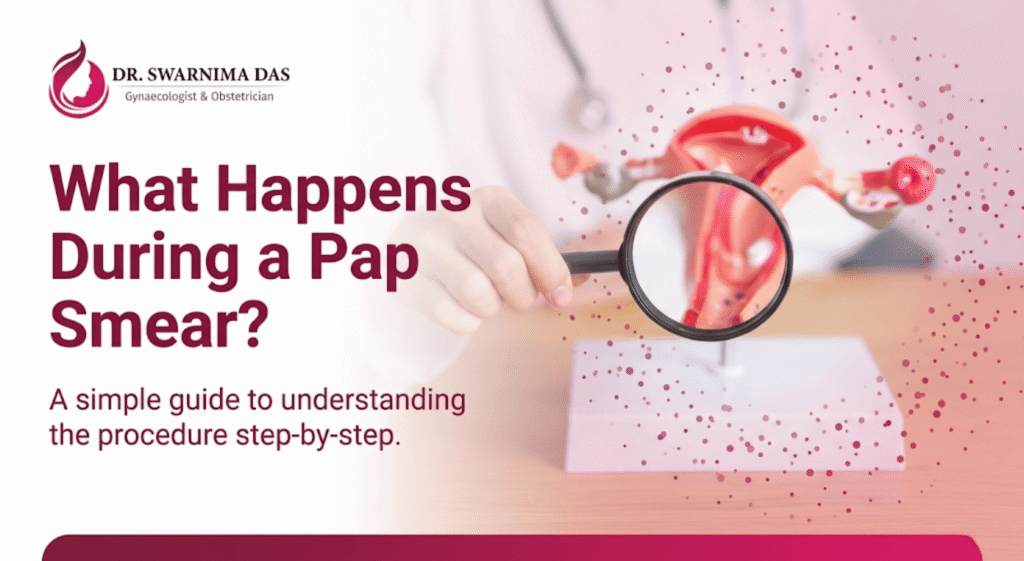 DR. SWARNIMA DAS
Gynaecologist & Obstetrician

What Happens During a Pap Smear?

A simple guide to understanding the procedure step-by-step.